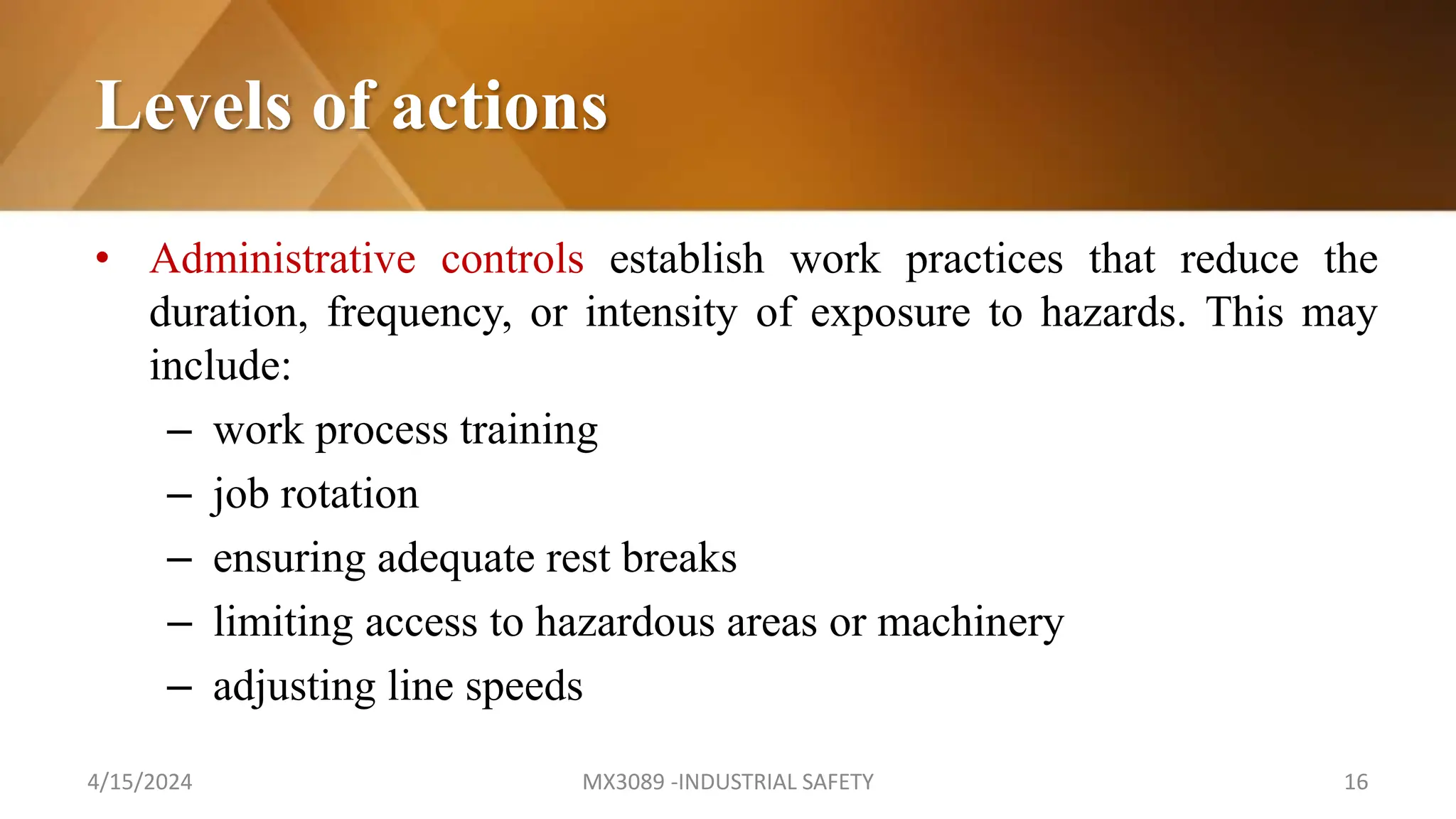 Levels of actions

• Administrative controls establish work practices that reduce the duration, frequency, or intensity of exposure to hazards. This may include:
– work process training
– job rotation
– ensuring adequate rest breaks
– limiting access to hazardous areas or machinery
– adjusting line speeds

4/15/2024 MX3089 -INDUSTRIAL SAFETY 16